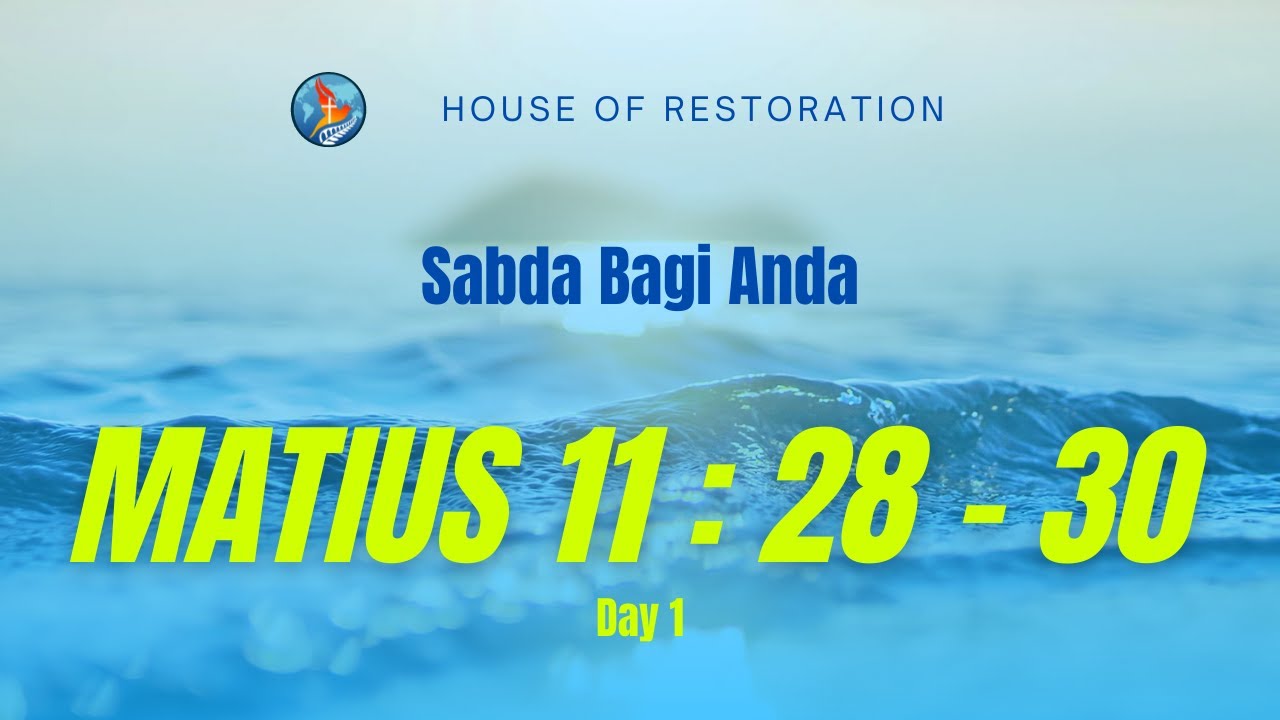 HOUSE OF RESTORATION

Sabda Bagi Anda

MATIUS 11 : 28 - 30

Day 1